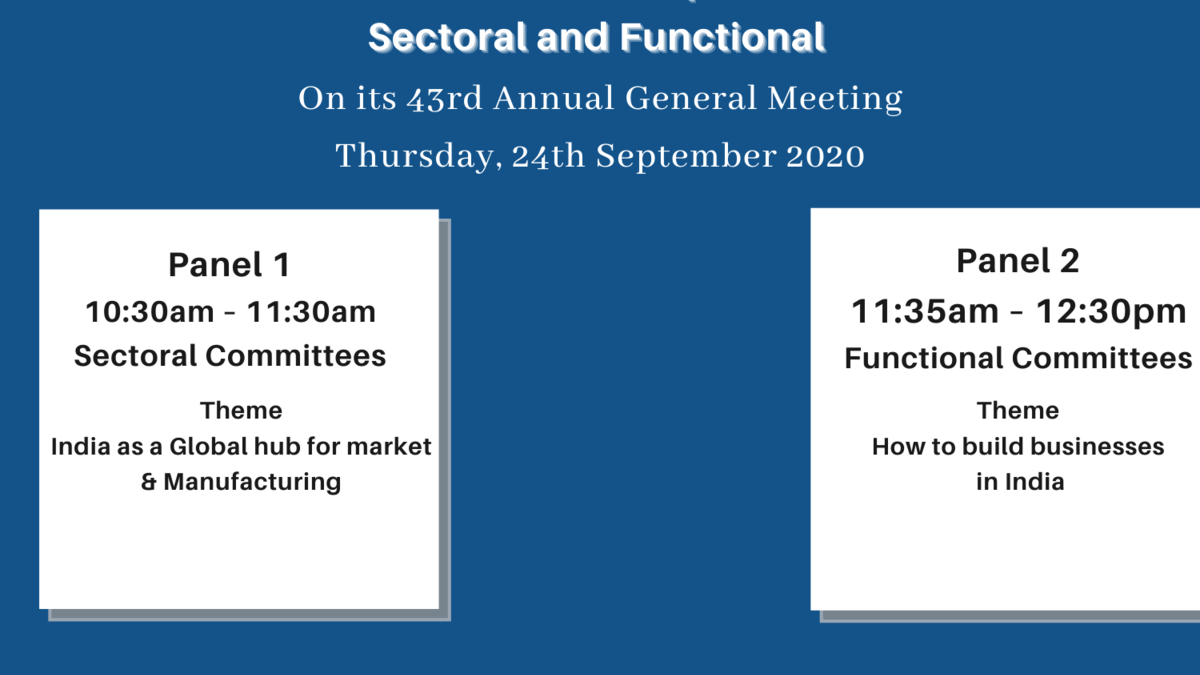 Sectoral and Functional
On its 43rd Annual General Meeting
Thursday, 24th September 2020

Panel 1
10:30am - 11:30am
Sectoral Committees
Theme
India as a Global hub for market & Manufacturing

Panel 2
11:35am - 12:30pm
Functional Committees
Theme
How to build businesses in India